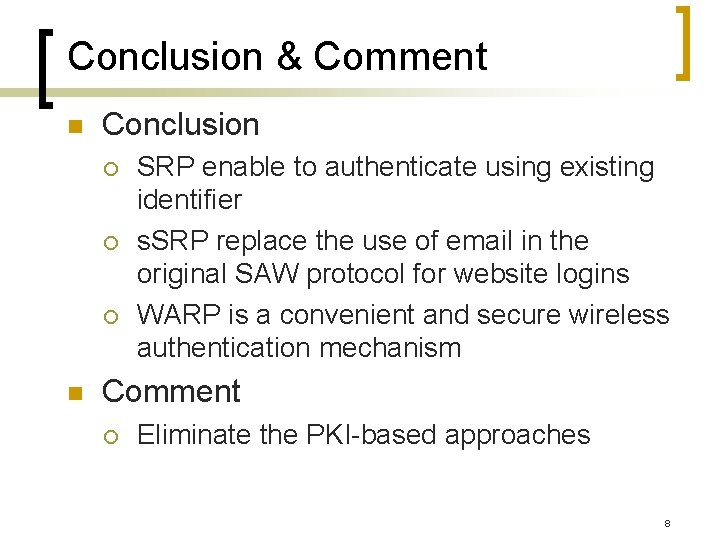 Conclusion & Comment

Conclusion

SRP enable to authenticate using existing identifier

sSRP replace the use of email in the original SAW protocol for website logins

WARP is a convenient and secure wireless authentication mechanism

Comment

Eliminate the PKI-based approaches

8